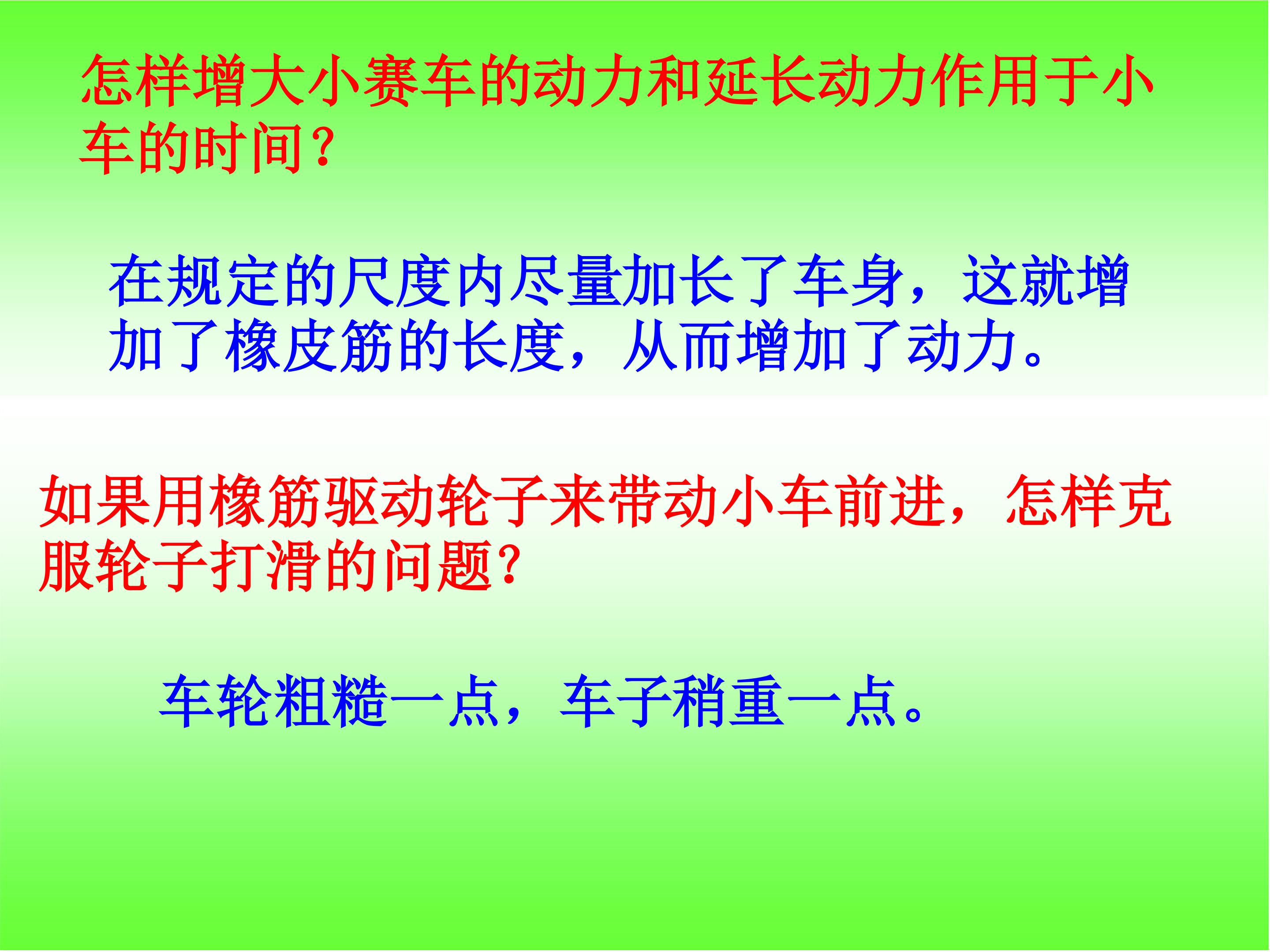 怎样增大小赛车的动力和延长动力作用于小车的时间？

在规定的尺度内尽量加长了车身，这就增加了橡皮筋的长度，从而增加了动力。

如果用橡筋驱动轮子来带动小车前进，怎样克服轮子打滑的问题？

车轮粗糙一点，车子稍重一点。